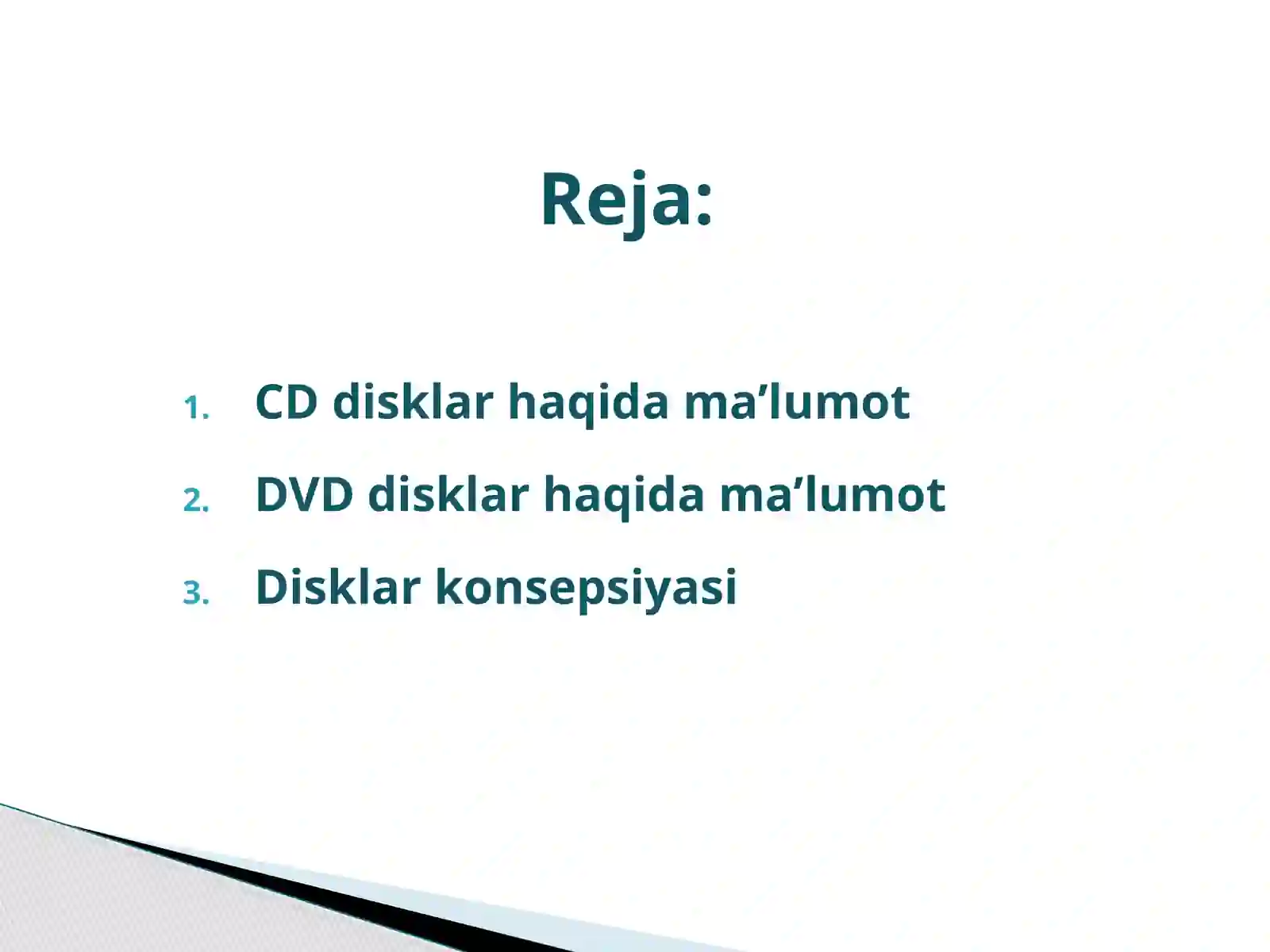 Reja:

1. CD disklar haqida ma’lumot
2. DVD disklar haqida ma’lumot
3. Disklar konsepsiyasi